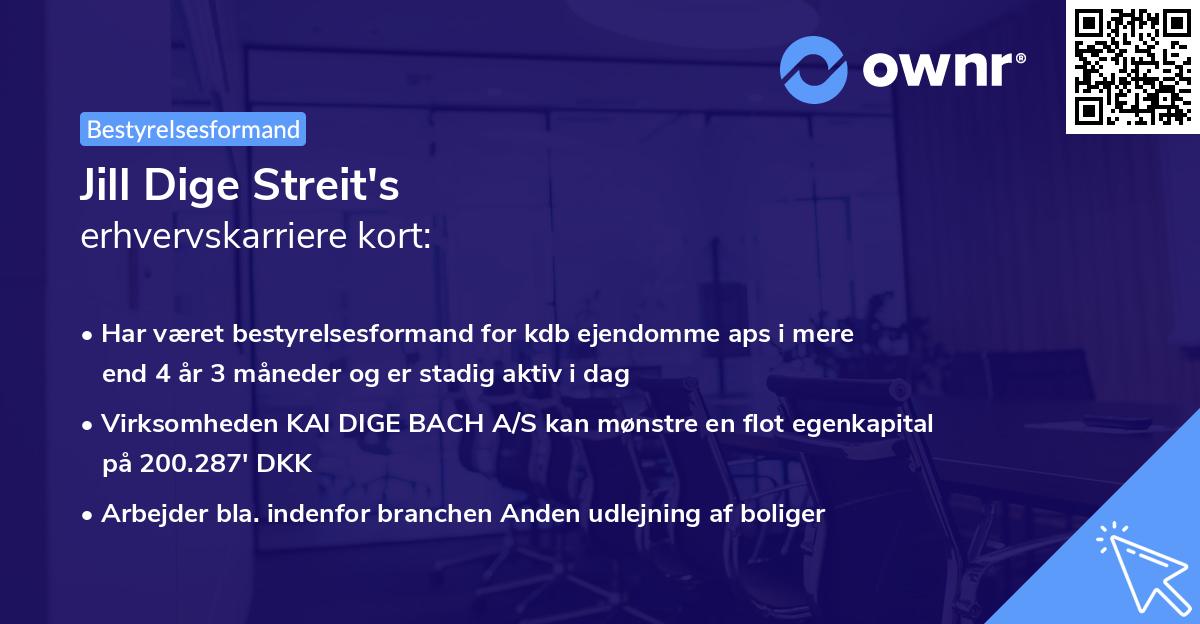 ownr®

Bestyrelsesformand

Jill Dige Streit's
erhvervskarriere kort:

• Har været bestyrelsesformand for kdb ejendomme aps i mere end 4 år 3 måneder og er stadig aktiv i dag

• Virksomheden KAI DIGE BACH A/S kan mønstre en flot egenkapital på 200.287' DKK

• Arbejder bla. indenfor branchen Anden udlejning af boliger